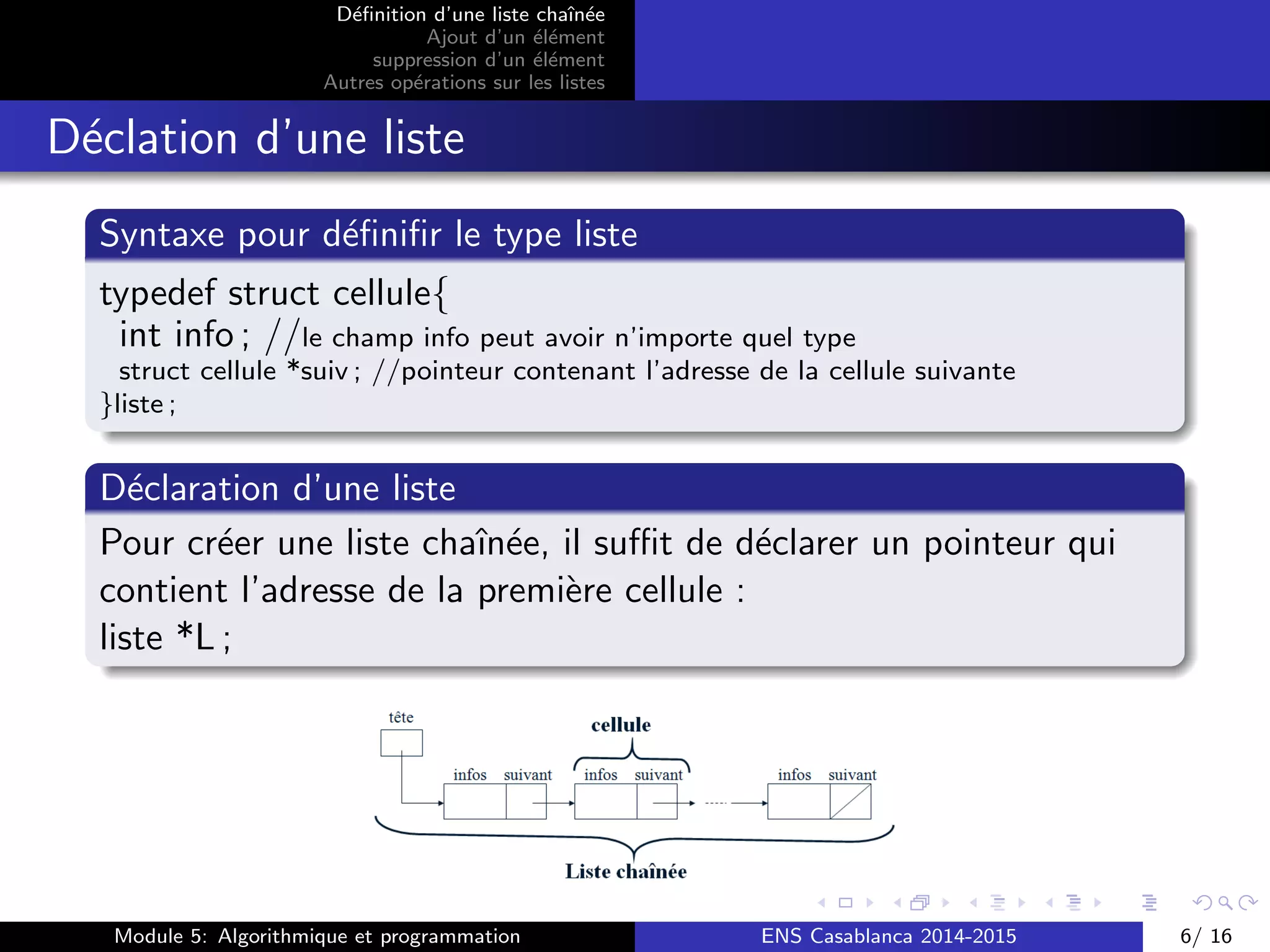 Définition d'une liste chaînée
Ajout d'un élément
suppression d'un élément
Autres opérations sur les listes

Déclation d'une liste

Syntaxe pour définifir le type liste

typedef struct cellule{
int info ; //le champ info peut avoir n'importe quel type
struct cellule *suiv ; //pointeur contenant l'adresse de la cellule suivante
}liste ;

Déclaration d'une liste

Pour créer une liste chaînée, il suffit de déclarer un pointeur qui contient l'adresse de la première cellule :
liste *L ;

tête
cellule
infos suivant
infos suivant
infos suivant
Liste chaînée

Module 5: Algorithmique et programmation
ENS Casablanca 2014-2015
6/ 16